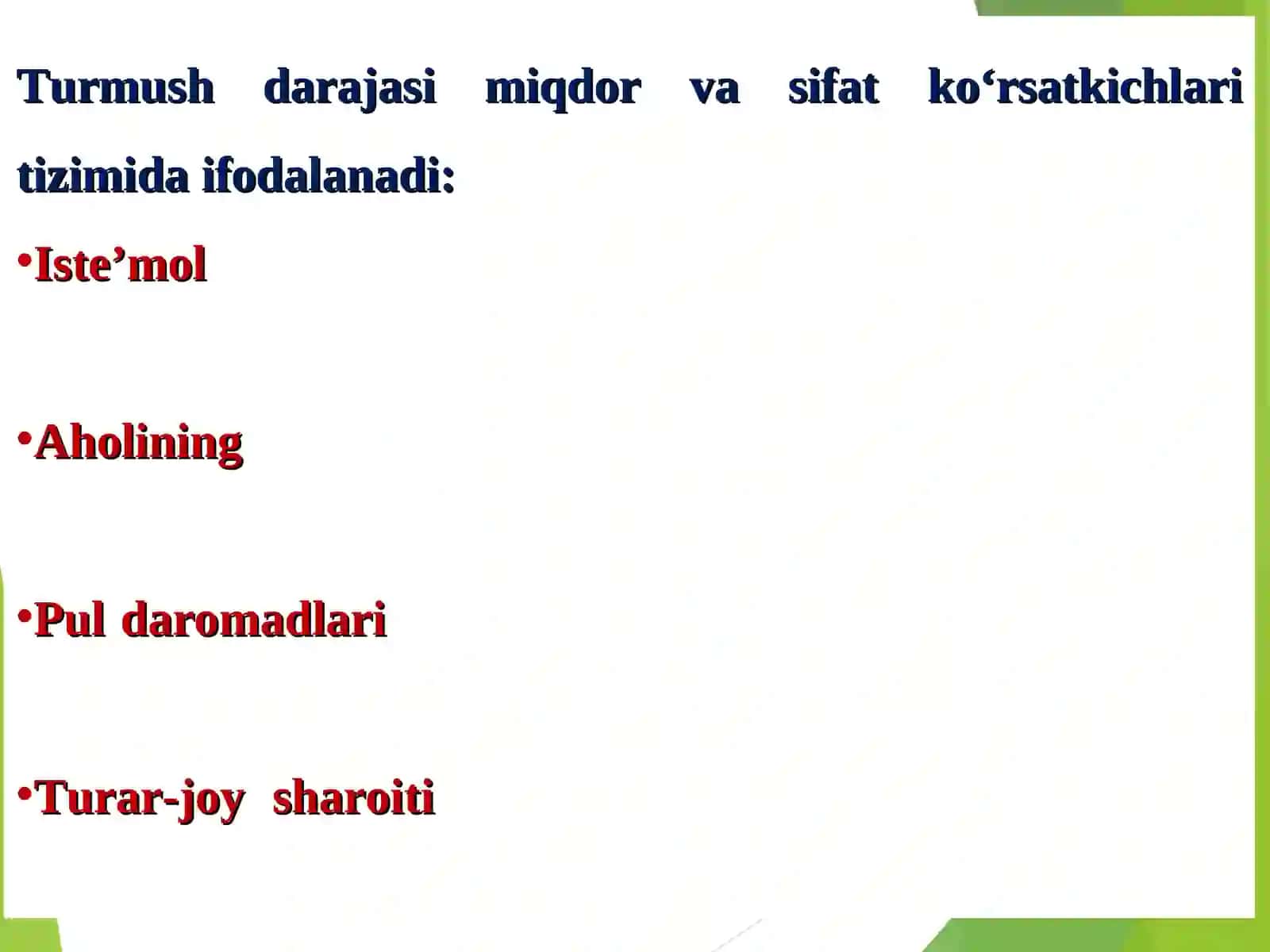 Turmush darajasi miqdor va sifat ko‘rsatkichlari tizimida ifodalanadi:

•Iste’mol

•Aholining

•Pul daromadlari

•Turar-joy sharoiti